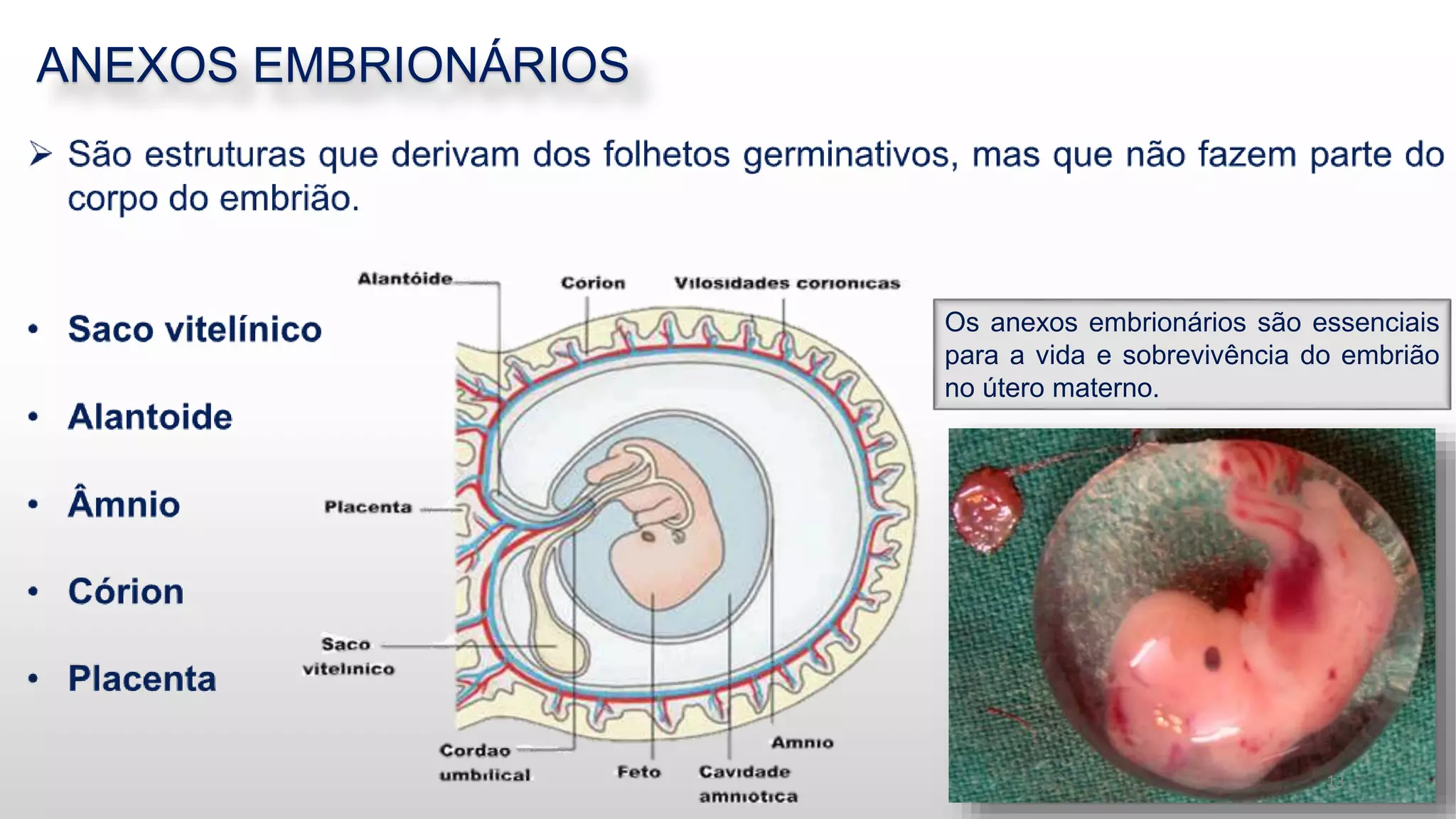 ANEXOS EMBRIONÁRIOS

➢ São estruturas que derivam dos folhetos germinativos, mas que não fazem parte do corpo do embrião.

• Saco vitelínico
• Alantoide
• Âmnio
• Córion
• Placenta

Alantóide
Corion
Vilosidades corionicas
Placenta
Saco vitelinico
Cordao umbilical
Feto
Cavidade amniotica
Amnio

Os anexos embrionários são essenciais para a vida e sobrevivência do embrião no útero materno.

13